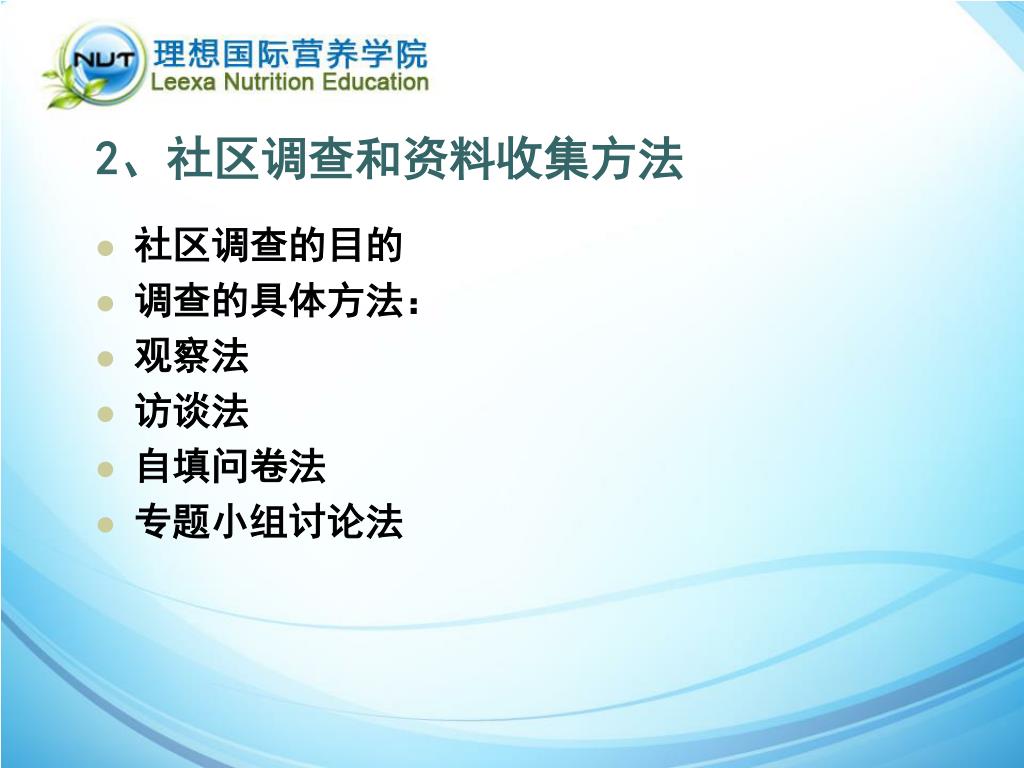 NUT 理想国际营养学院
Leexa Nutrition Education

2、社区调查和资料收集方法

- 社区调查的目的
- 调查的具体方法：
- 观察法
- 访谈法
- 自填问卷法
- 专题小组讨论法